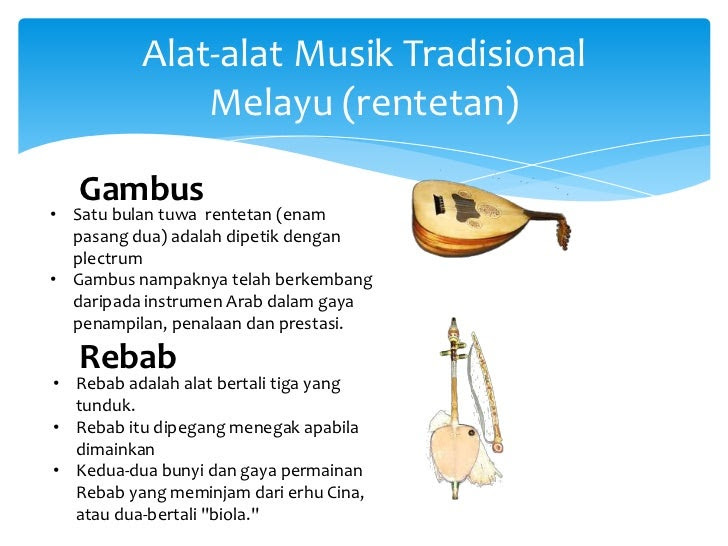 Alat-alat Musik Tradisional Melayu (rentetan)

Gambus

• Satu bulan tuwa rentetan (enam pasang dua) adalah dipetik dengan plectrum
• Gambus nampaknya telah berkembang daripada instrumen Arab dalam gaya penampilan, penalaan dan prestasi.

Rebab

• Rebab adalah alat bertali tiga yang tunduk.
• Rebab itu dipegang menegak apabila dimainkan
• Kedua-dua bunyi dan gaya permainan Rebab yang meminjam dari erhu Cina, atau dua-bertali "biola."